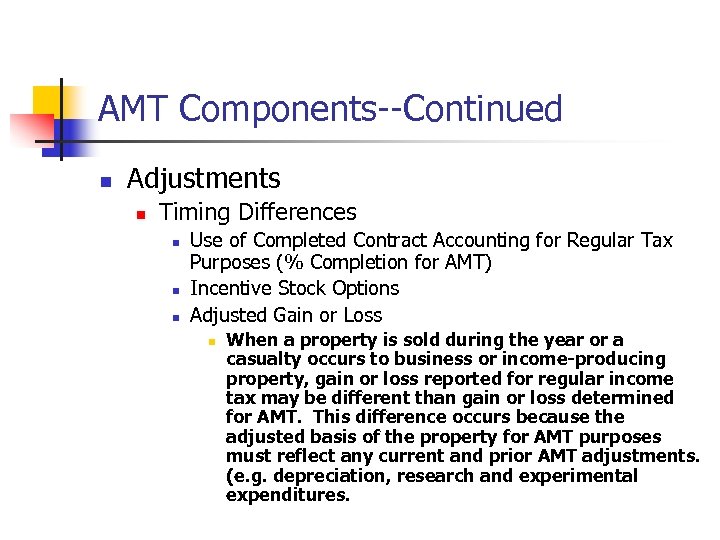 AMT Components--Continued

Adjustments

Timing Differences

Use of Completed Contract Accounting for Regular Tax Purposes (% Completion for AMT)

Incentive Stock Options

Adjusted Gain or Loss

When a property is sold during the year or a casualty occurs to business or income-producing property, gain or loss reported for regular income tax may be different than gain or loss determined for AMT. This difference occurs because the adjusted basis of the property for AMT purposes must reflect any current and prior AMT adjustments. (e.g. depreciation, research and experimental expenditures.